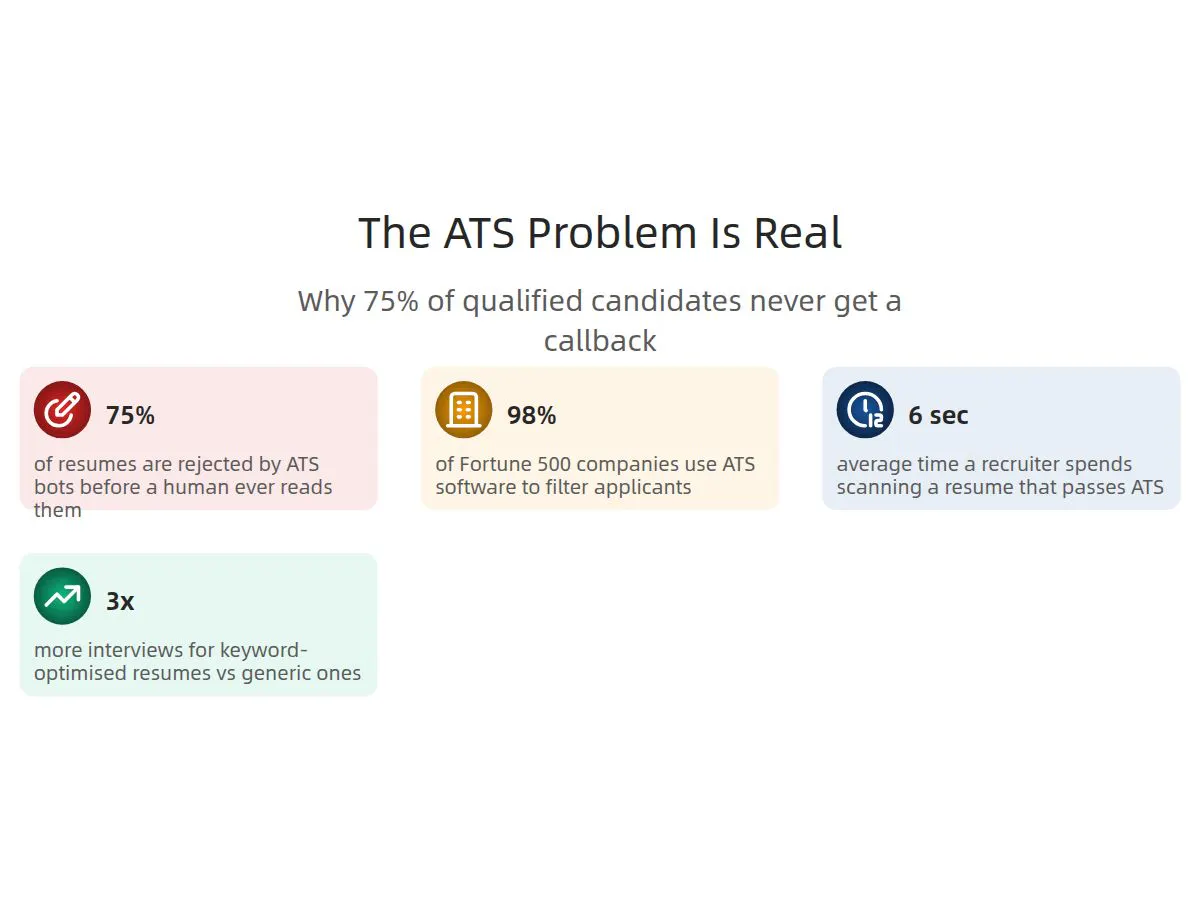 The ATS Problem Is Real

Why 75% of qualified candidates never get a callback

75%

of resumes are rejected by ATS bots before a human ever reads them

98%

of Fortune 500 companies use ATS software to filter applicants

6 sec

average time a recruiter spends scanning a resume that passes ATS

3x

more interviews for keyword-optimised resumes vs generic ones